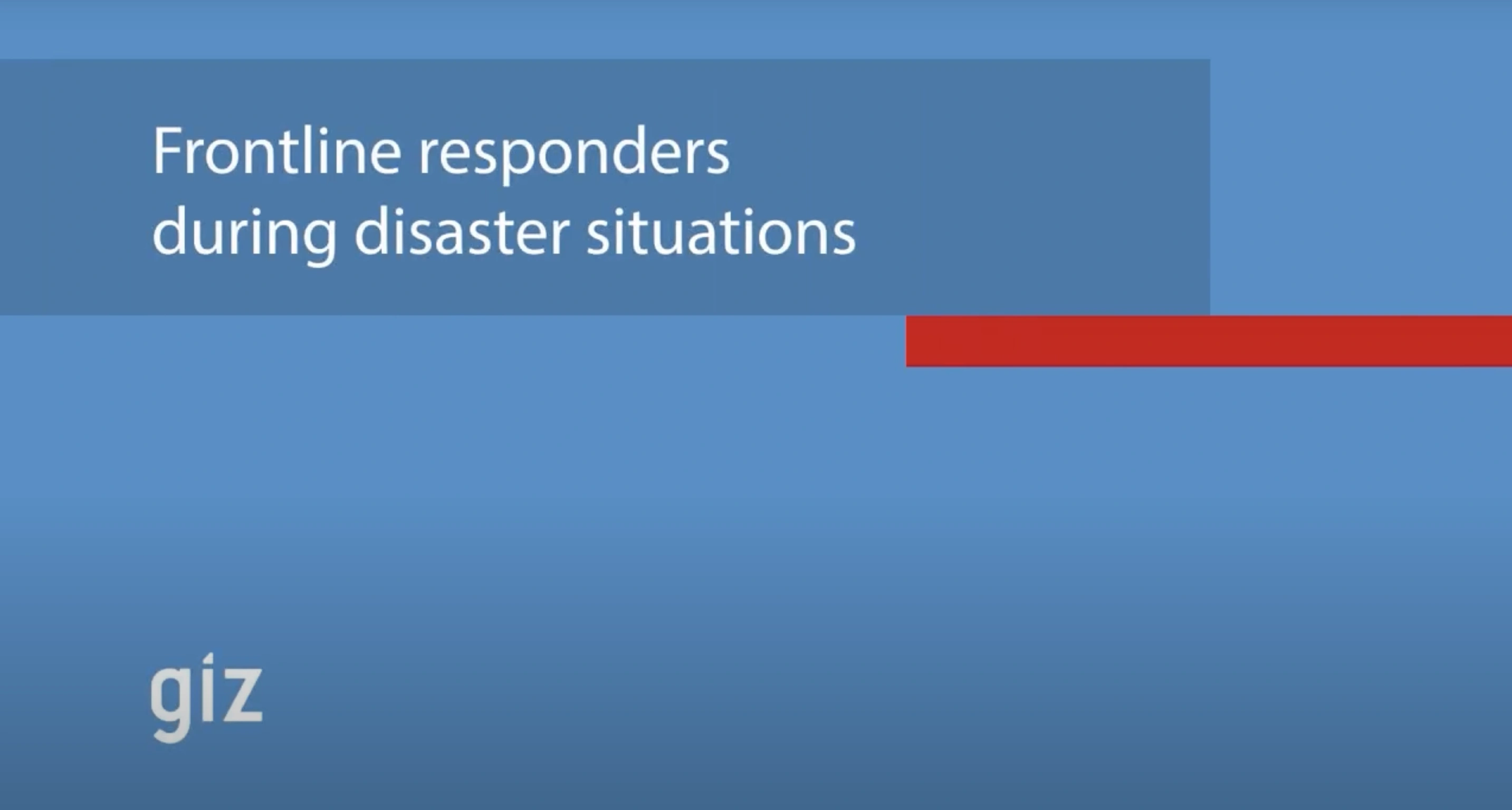 Frontline responders during disaster situations

giz